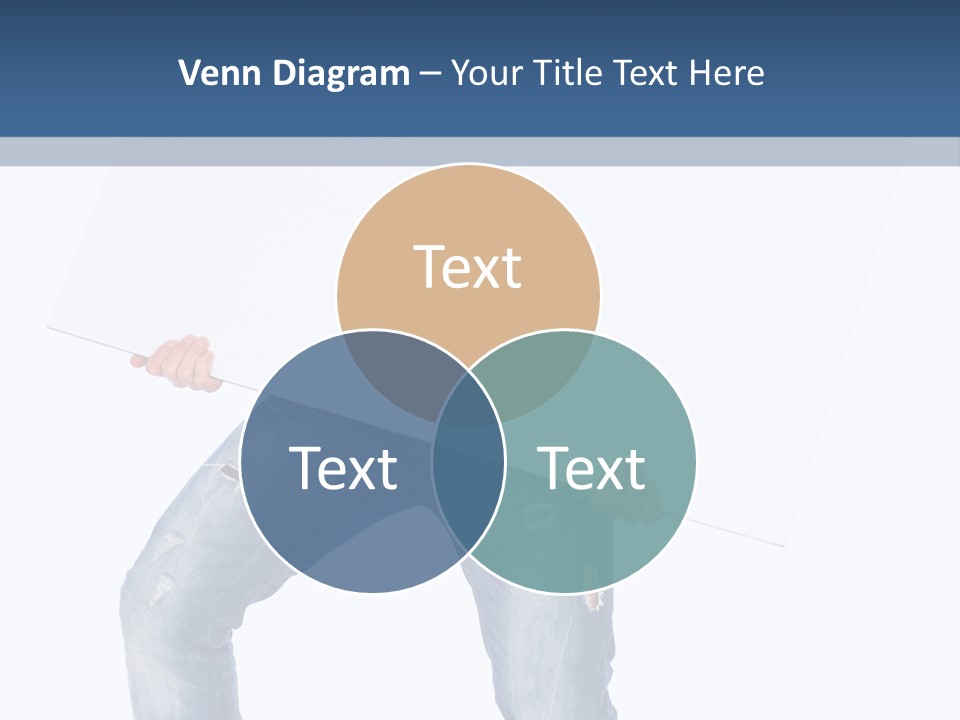 Venn Diagram – Your Title Text Here

Text

Text

Text